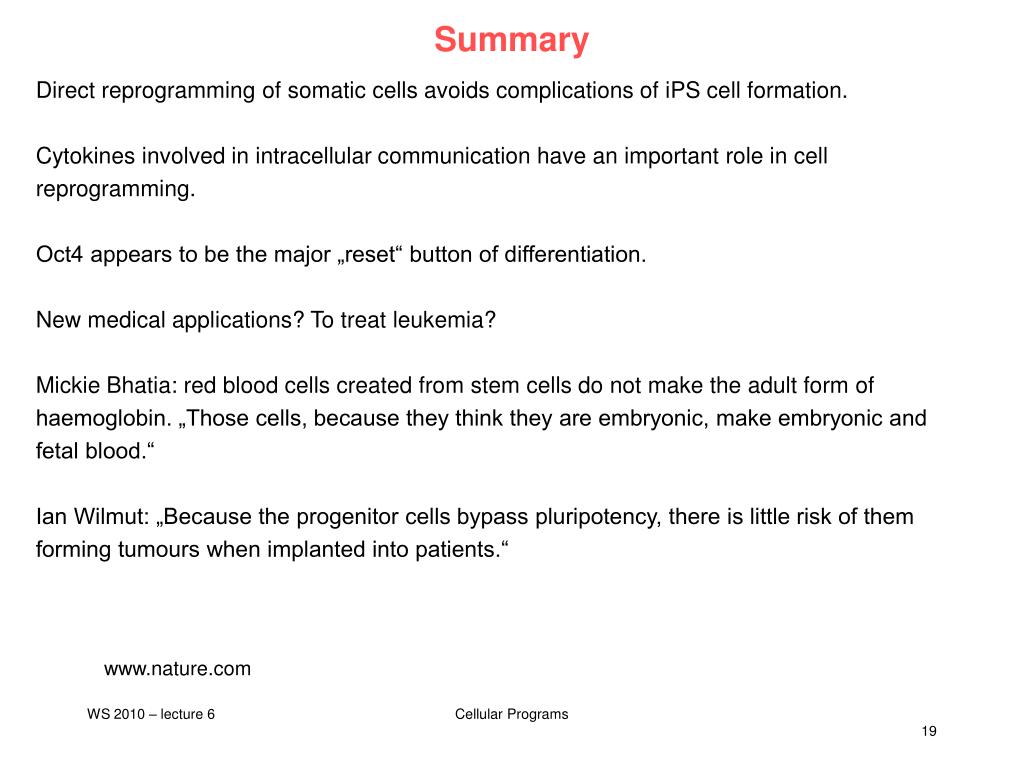 Summary

Direct reprogramming of somatic cells avoids complications of iPS cell formation.

Cytokines involved in intracellular communication have an important role in cell reprogramming.

Oct4 appears to be the major „reset“ button of differentiation.

New medical applications? To treat leukemia?

Mickie Bhatia: red blood cells created from stem cells do not make the adult form of haemoglobin. „Those cells, because they think they are embryonic, make embryonic and fetal blood.“

Ian Wilmut: „Because the progenitor cells bypass pluripotency, there is little risk of them forming tumours when implanted into patients.“

www.nature.com

WS 2010 – lecture 6

Cellular Programs

19